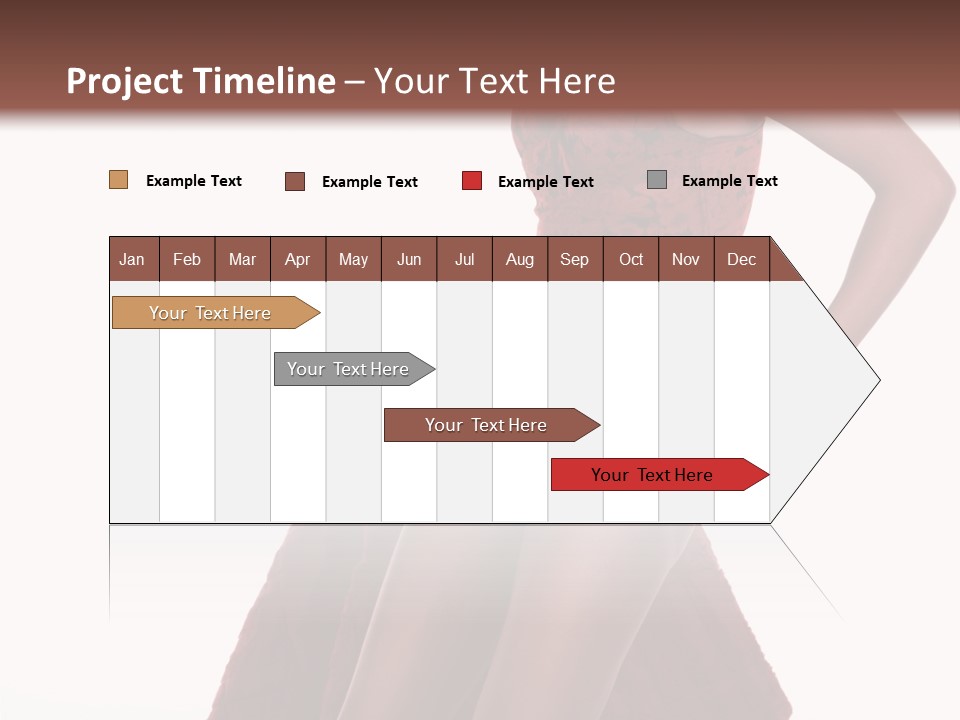 Project Timeline – Your Text Here

Example Text Example Text Example Text Example Text

| Jan | Feb | Mar | Apr | May | Jun | Jul | Aug | Sep | Oct | Nov | Dec |
|---|---|---|---|---|---|---|---|---|---|---|---|

Your Text Here

Your Text Here

Your Text Here

Your Text Here